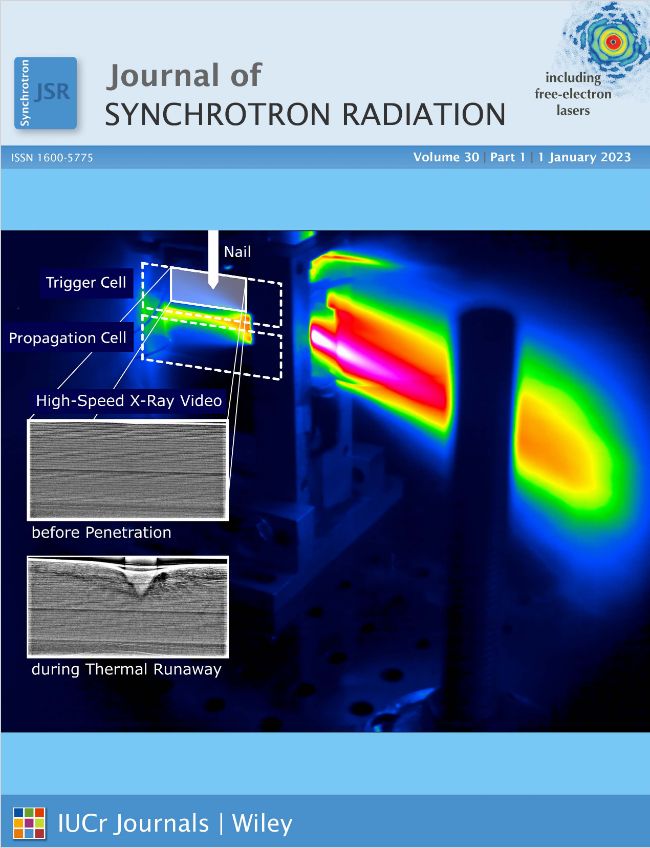 Synchrotron JSR

Journal of SYNCHROTRON RADIATION

including free-electron lasers

ISSN 1600-5775

Volume 30 | Part 1 | 1 January 2023

Nail

Trigger Cell

Propagation Cell

High-Speed X-Ray Video

before Penetration

during Thermal Runaway

IUCr Journals | Wiley